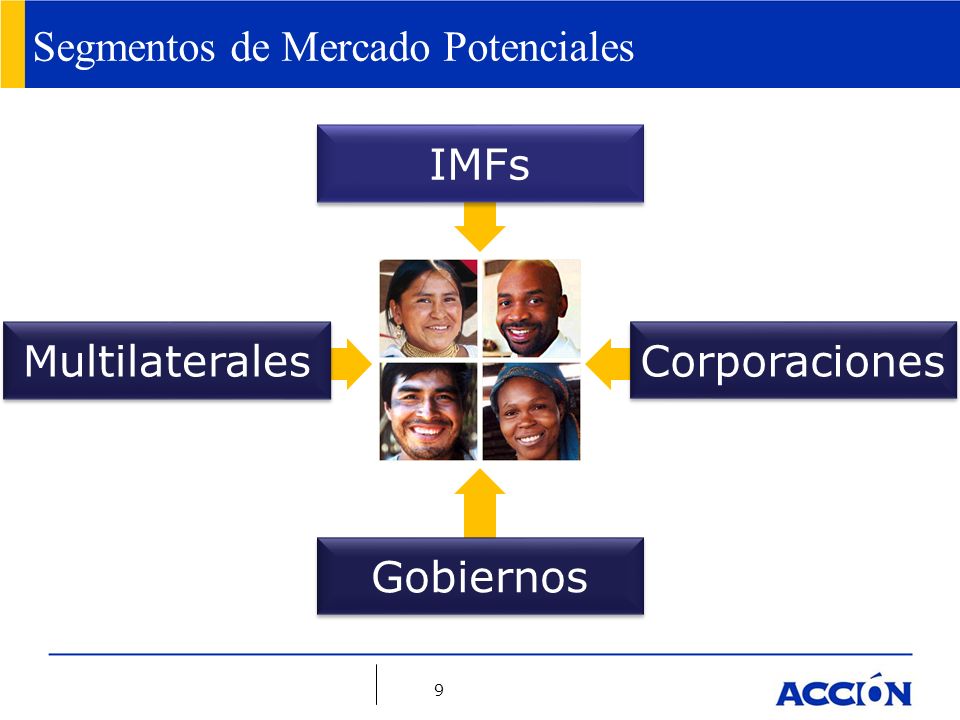 Segmentos de Mercado Potenciales

IMFs

Multilaterales

Corporaciones

Gobiernos

9

ACCIÓN